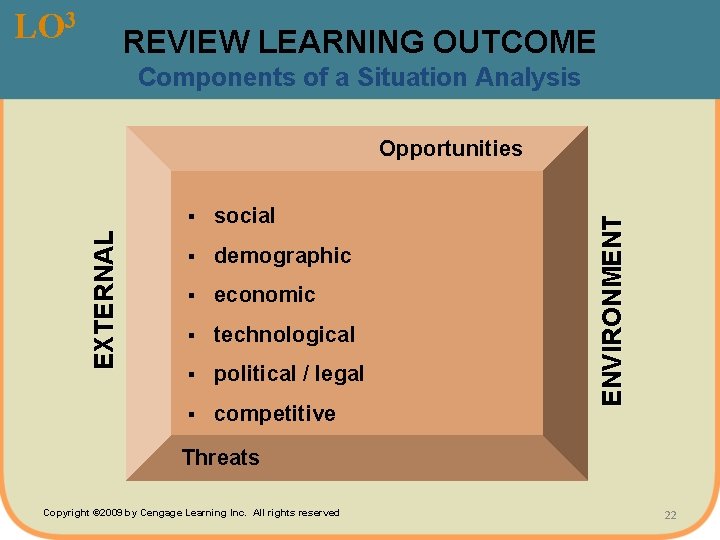 LO$^3$

REVIEW LEARNING OUTCOME

Components of a Situation Analysis

Opportunities

EXTERNAL

- social
- demographic
- economic
- technological
- political / legal
- competitive

ENVIRONMENT

Threats

Copyright ©2009 by Cengage Learning Inc. All rights reserved

22